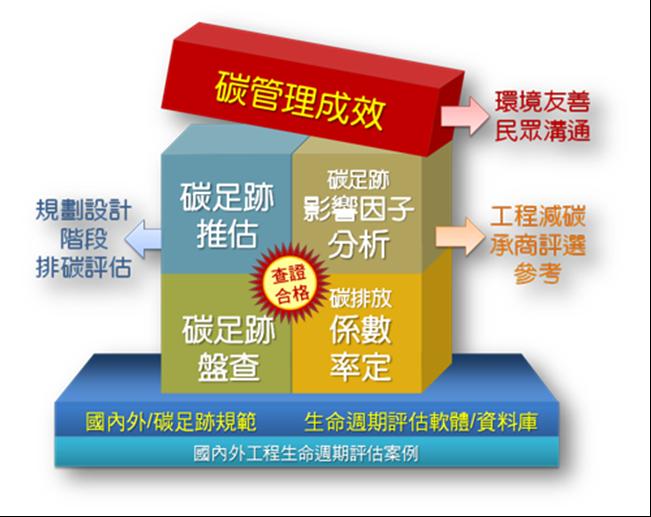 碳管理成效

環境友善
民眾溝通

規劃設計
階段
排碳評估

碳足跡
推估

碳足跡
影響因子
分析

工程減碳
承商評選
參考

查證
合格

碳足跡
盤查

碳排放
係數
率定

國內外/碳足跡規範

生命週期評估軟體/資料庫

國內外工程生命週期評估案例